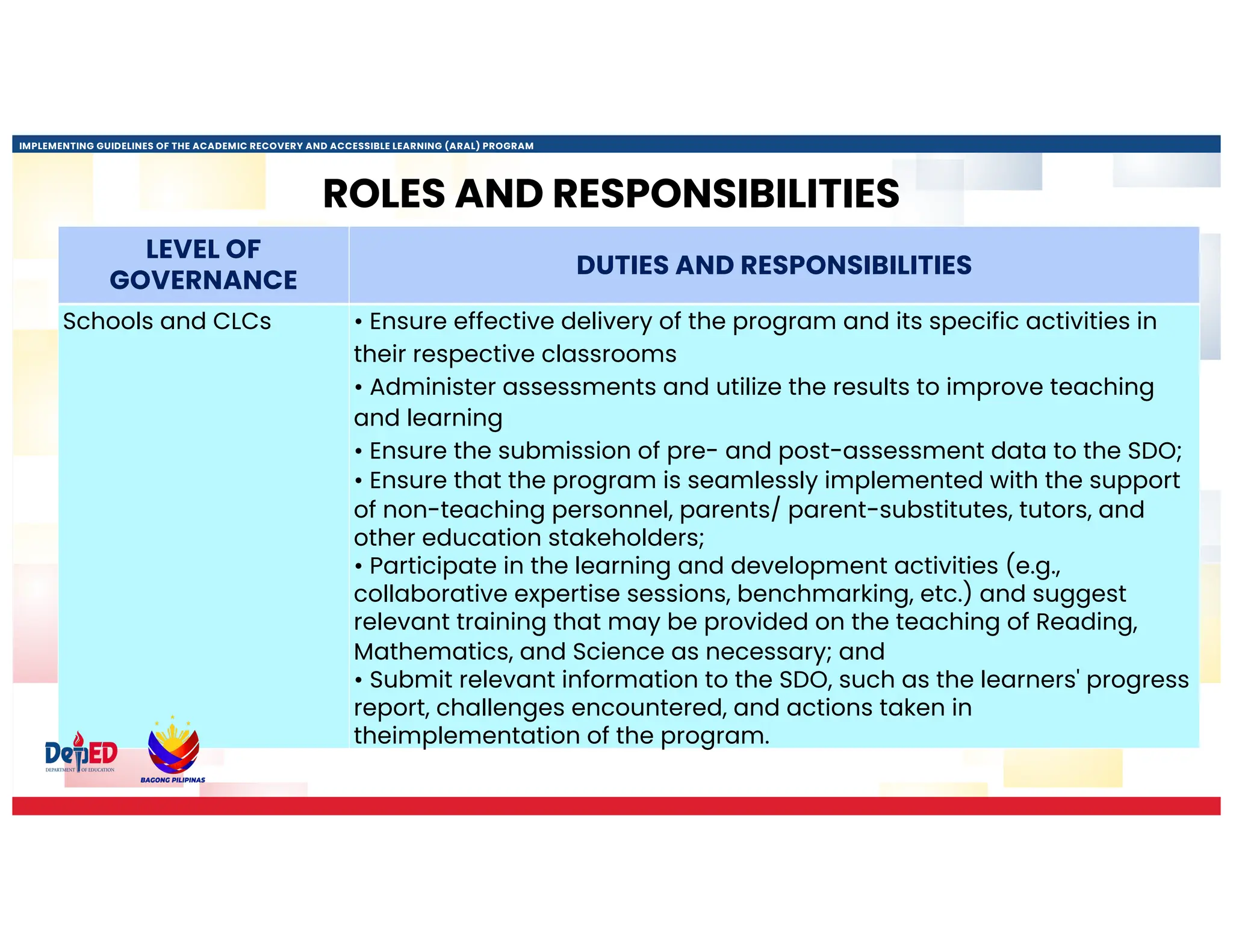 IMPLEMENTING GUIDELINES OF THE ACADEMIC RECOVERY AND ACCESSIBLE LEARNING (ARAL) PROGRAM

ROLES AND RESPONSIBILITIES

| LEVEL OF GOVERNANCE | DUTIES AND RESPONSIBILITIES |
|---|---|
| Schools and CLCs | • Ensure effective delivery of the program and its specific activities in their respective classrooms • Administer assessments and utilize the results to improve teaching and learning • Ensure the submission of pre- and post-assessment data to the SDO; • Ensure that the program is seamlessly implemented with the support of non-teaching personnel, parents/ parent-substitutes, tutors, and other education stakeholders; • Participate in the learning and development activities (e.g., collaborative expertise sessions, benchmarking, etc.) and suggest relevant training that may be provided on the teaching of Reading, Mathematics, and Science as necessary; and • Submit relevant information to the SDO, such as the learners' progress report, challenges encountered, and actions taken in theimplementation of the program. |

DepED
DEPARTMENT OF EDUCATION
BAGONG PILIPINAS